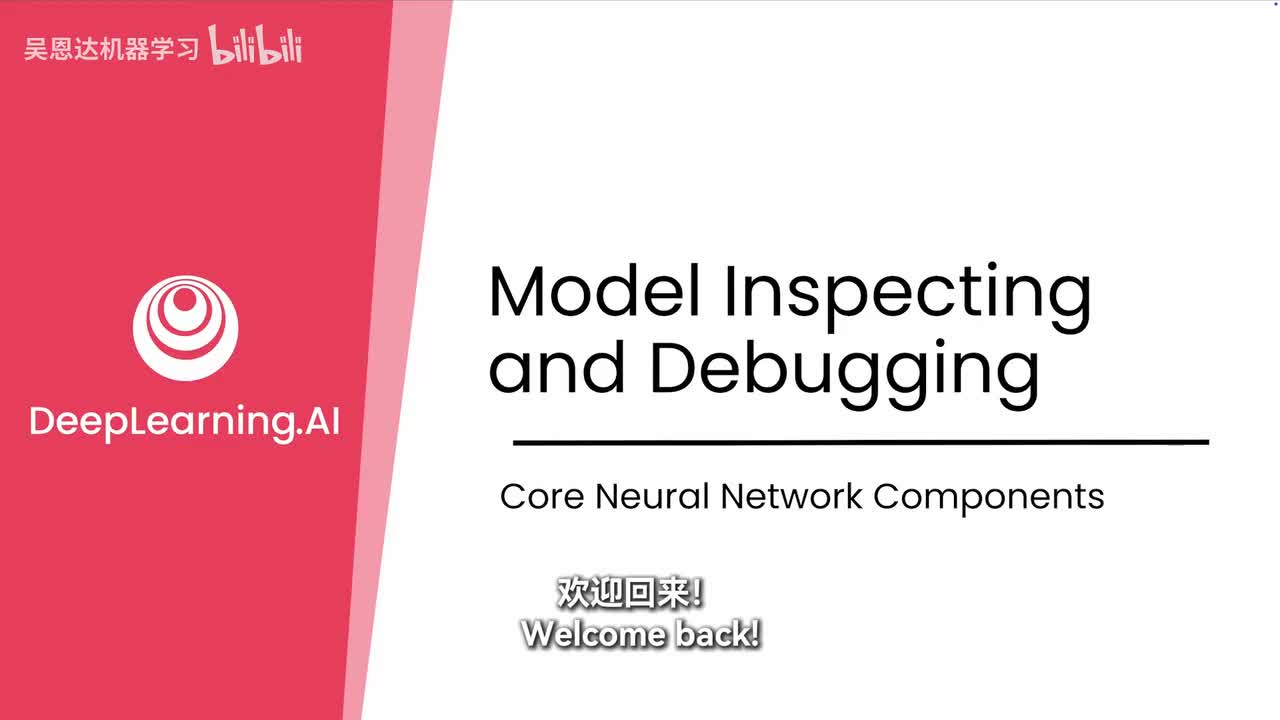 吴恩达机器学习 bilibili

DeepLearning.AI

Model Inspecting and Debugging

Core Neural Network Components

欢迎回来!
Welcome back!